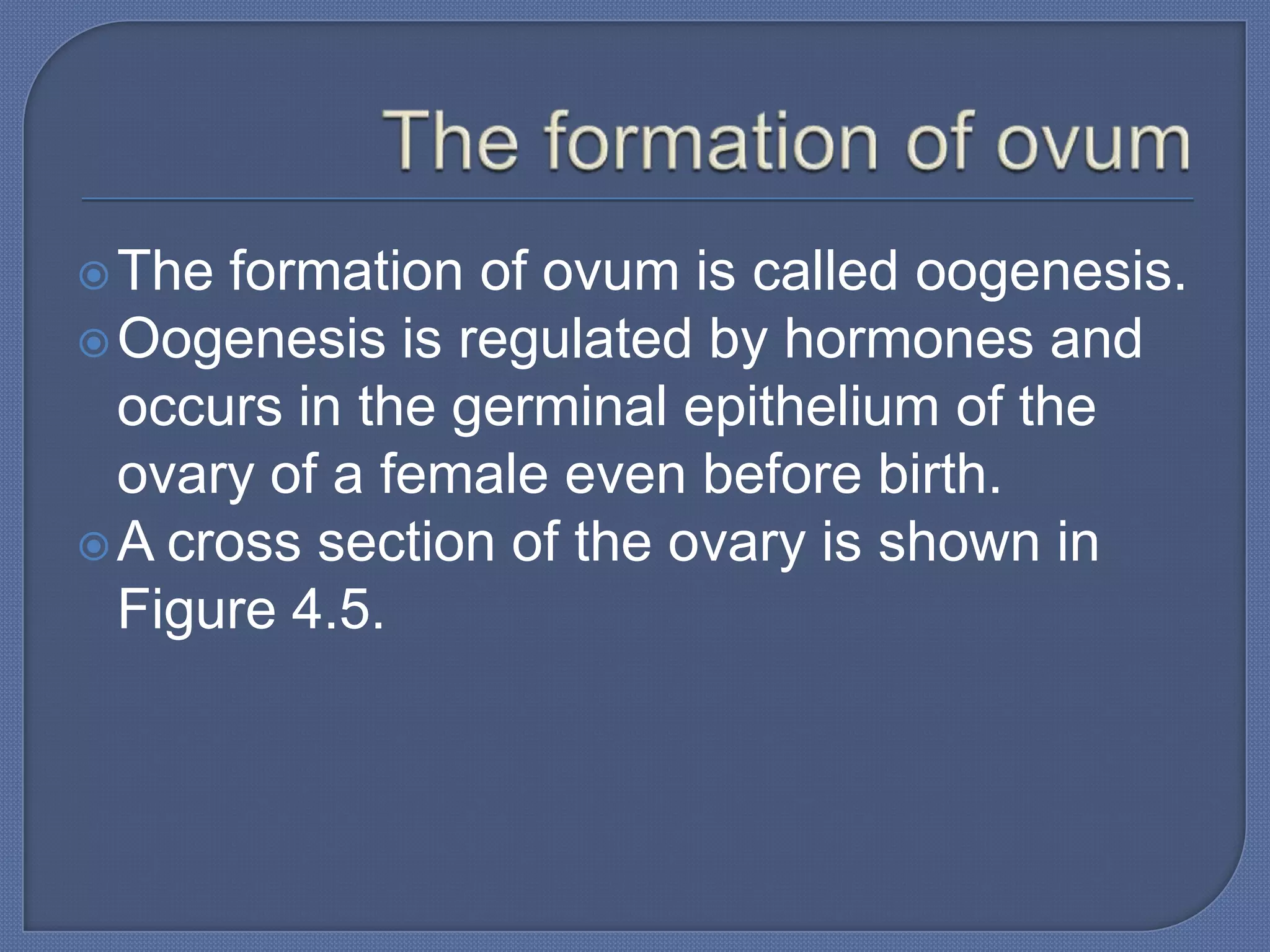 The formation of ovum

The formation of ovum is called oogenesis.

Oogenesis is regulated by hormones and occurs in the germinal epithelium of the ovary of a female even before birth.

A cross section of the ovary is shown in Figure 4.5.